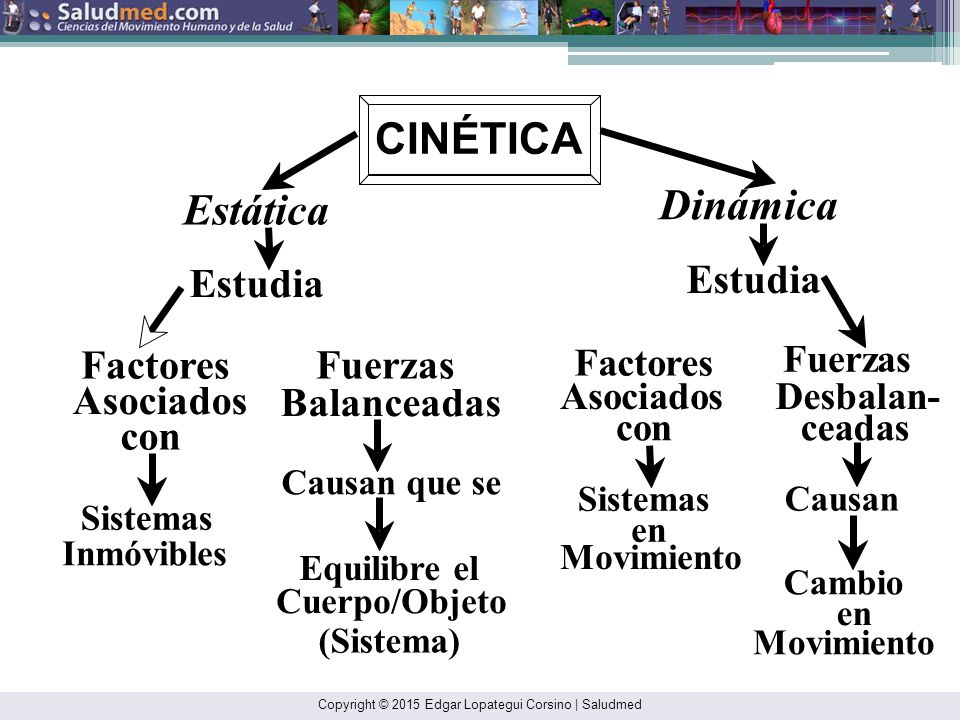 Saludmed.com
Ciencias del Movimiento Humano y de la Salud

CINÉTICA

Estática

Estudia

Factores Asociados con

Sistemas Inmóvibles

Fuerzas Balanceadas

Causan que se

Equilibre el Cuerpo/Objeto (Sistema)

Dinámica

Estudia

Factores Asociados con

Sistemas en Movimiento

Fuerzas Desbalanceadas

Causan

Cambio en Movimiento

Copyright © 2015 Edgar Lopategui Corsino | Saludmed